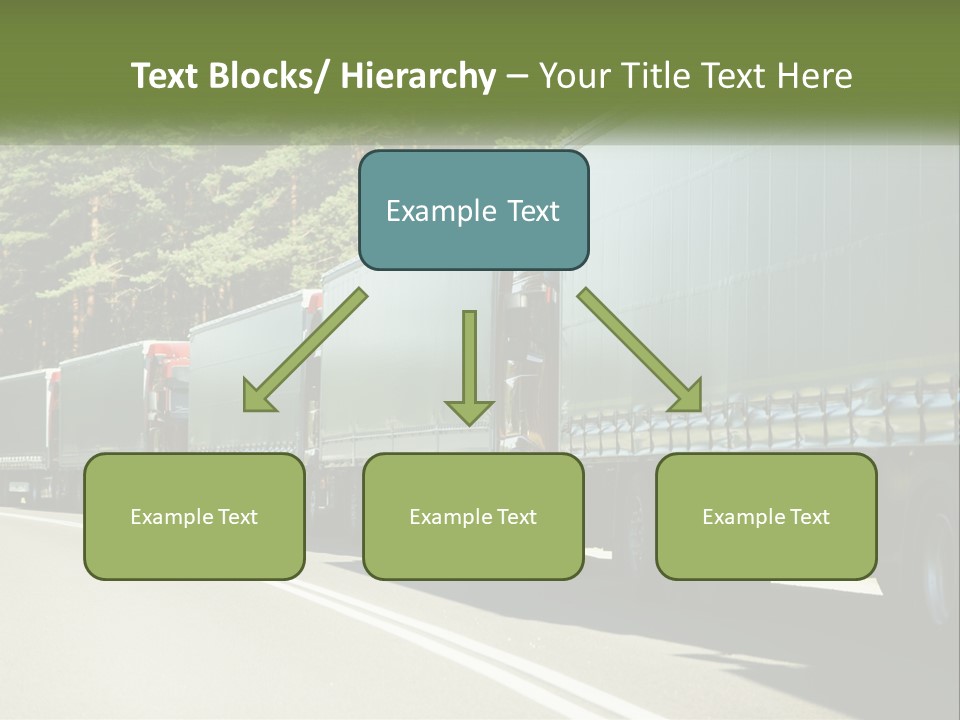 Text Blocks/ Hierarchy – Your Title Text Here

Example Text

Example Text

Example Text

Example Text